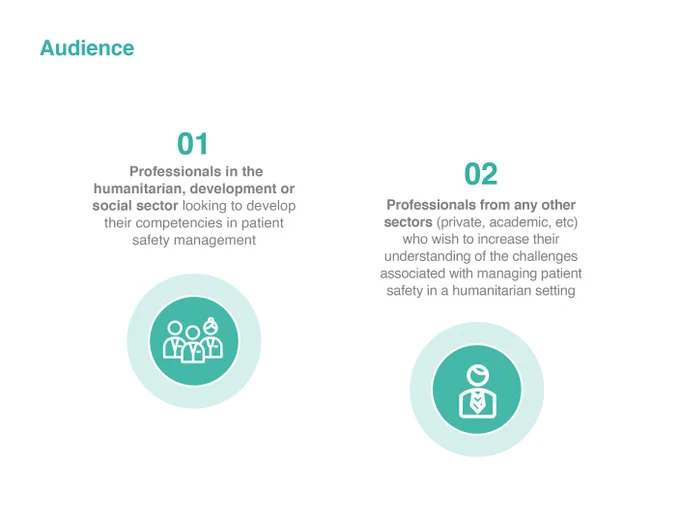 Audience

01

Professionals in the humanitarian, development or social sector looking to develop their competencies in patient safety management

02

Professionals from any other sectors (private, academic, etc) who wish to increase their understanding of the challenges associated with managing patient safety in a humanitarian setting